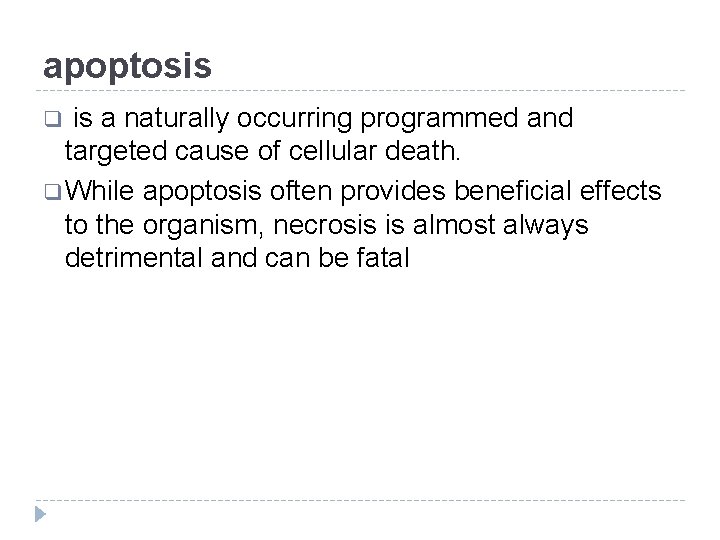 apoptosis

❑ is a naturally occurring programmed and targeted cause of cellular death.

❑ While apoptosis often provides beneficial effects to the organism, necrosis is almost always detrimental and can be fatal